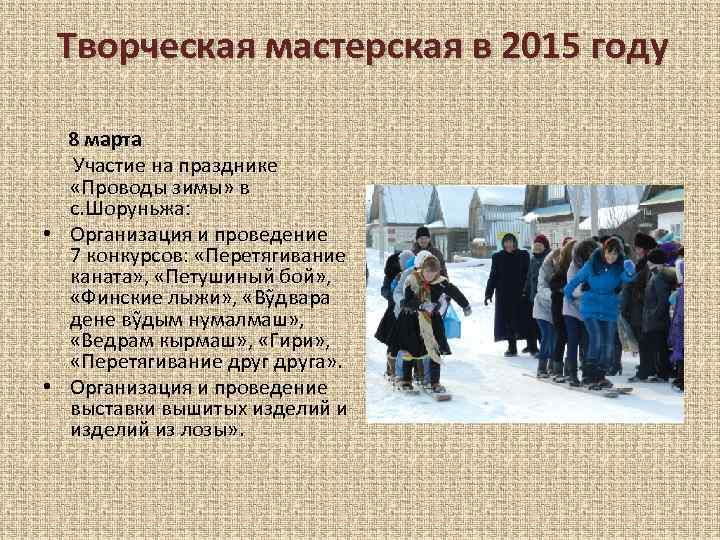 Творческая мастерская в 2015 году

8 марта

Участие на празднике «Проводы зимы» в с.Шоруньжа:

• Организация и проведение 7 конкурсов: «Перетягивание каната», «Петушиный бой», «Финские лыжи», «Вӱдвара дене вӱдым нумалмаш», «Ведрам кырмаш», «Гири», «Перетягивание друг друга».

• Организация и проведение выставки вышитых изделий и изделий из лозы».